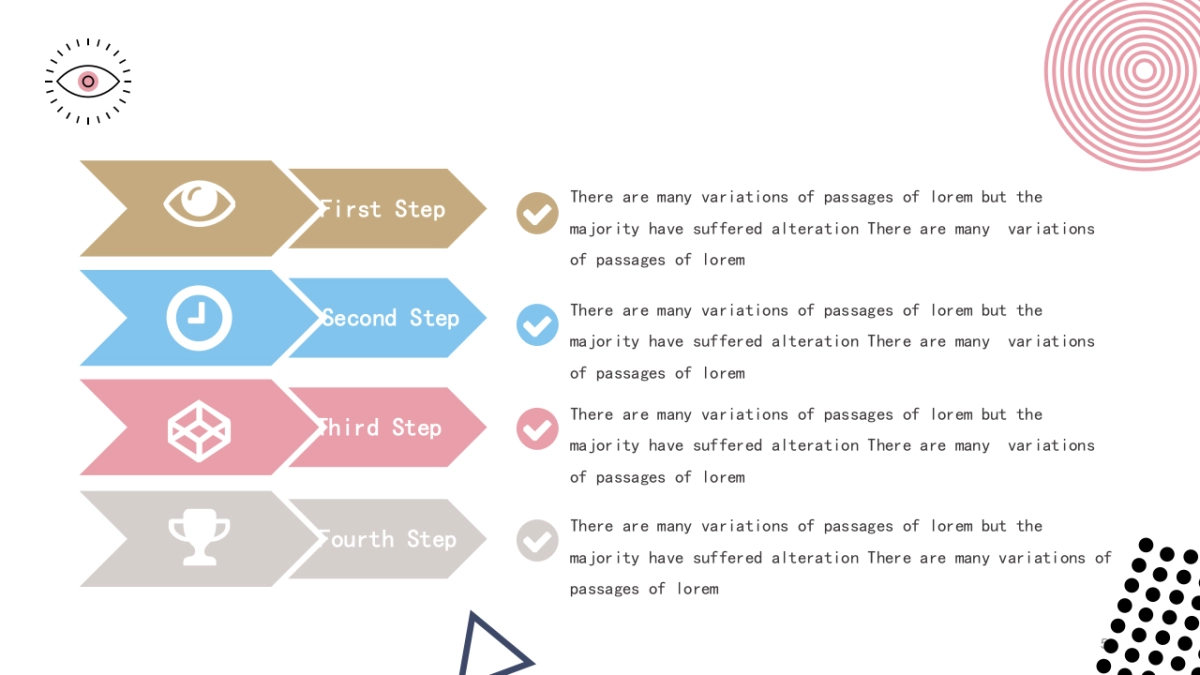 First Step

There are many variations of passages of lorem but the majority have suffered alteration There are many variations of passages of lorem

Second Step

There are many variations of passages of lorem but the majority have suffered alteration There are many variations of passages of lorem

Third Step

There are many variations of passages of lorem but the majority have suffered alteration There are many variations of passages of lorem

Fourth Step

There are many variations of passages of lorem but the majority have suffered alteration There are many variations of passages of lorem

5